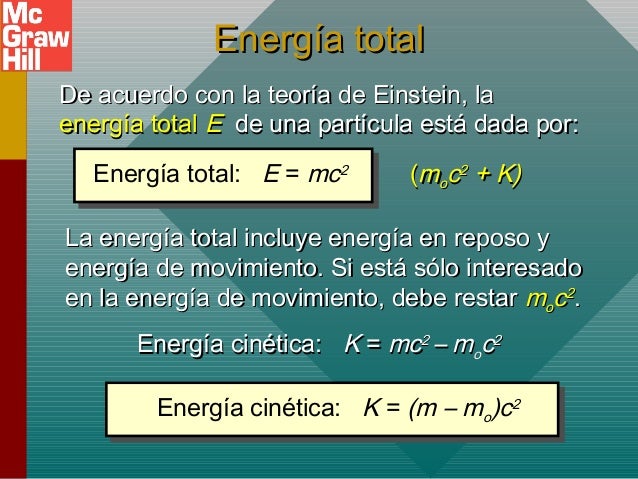 Mc Graw Hill

Energía total

De acuerdo con la teoría de Einstein, la energía total $E$ de una partícula está dada por:

Energía total: $E = mc^2$

$(m_oc^2 + K)$

La energía total incluye energía en reposo y energía de movimiento. Si está sólo interesado en la energía de movimiento, debe restar $m_oc^2$.

Energía cinética: $K = mc^2 - m_oc^2$

Energía cinética: $K = (m - m_o)c^2$